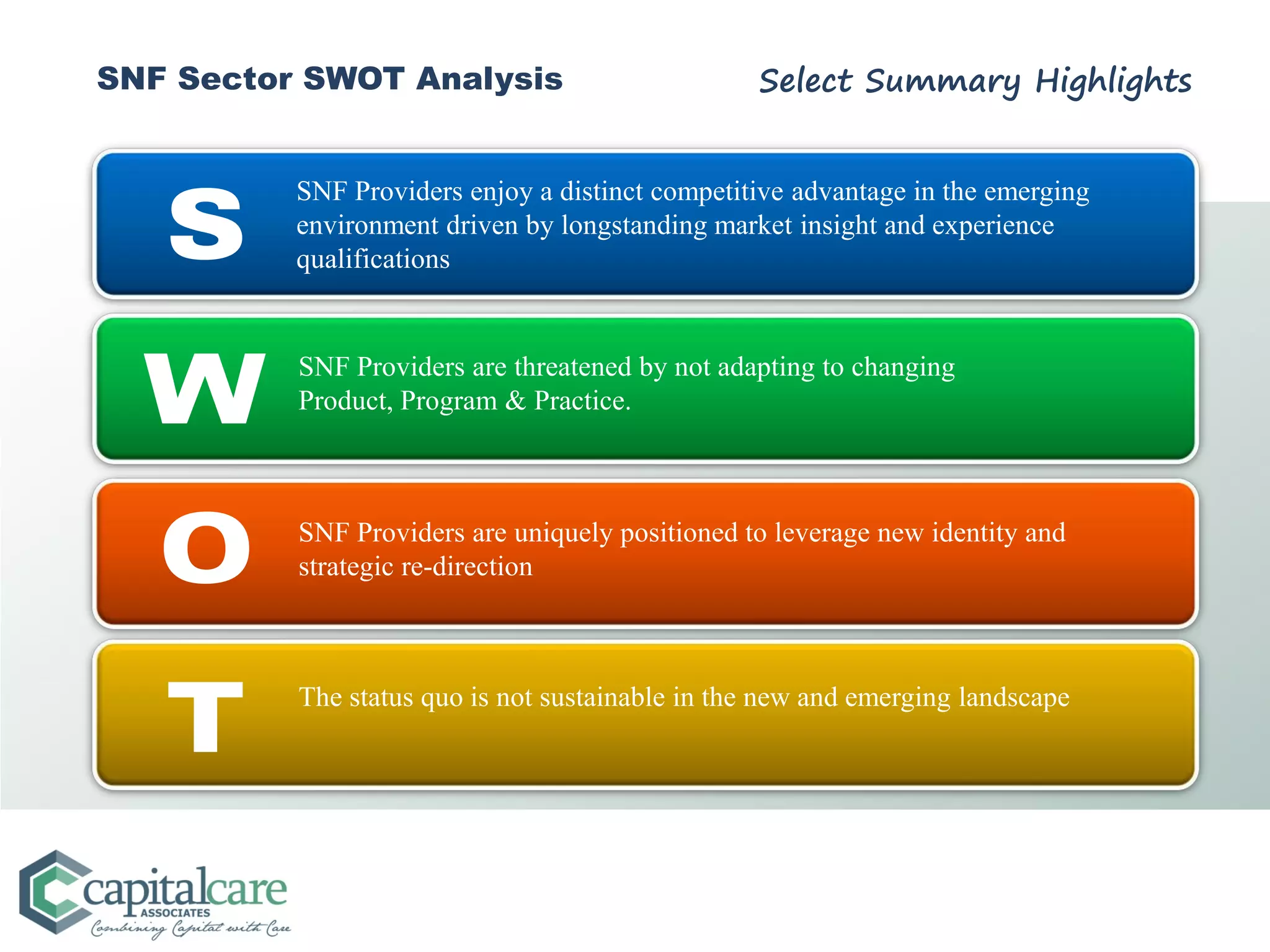 SNF Sector SWOT Analysis

Select Summary Highlights

S

SNF Providers enjoy a distinct competitive advantage in the emerging environment driven by longstanding market insight and experience qualifications

W

SNF Providers are threatened by not adapting to changing Product, Program & Practice.

O

SNF Providers are uniquely positioned to leverage new identity and strategic re-direction

T

The status quo is not sustainable in the new and emerging landscape

capitalcare
ASSOCIATES
Combining Capital with Care